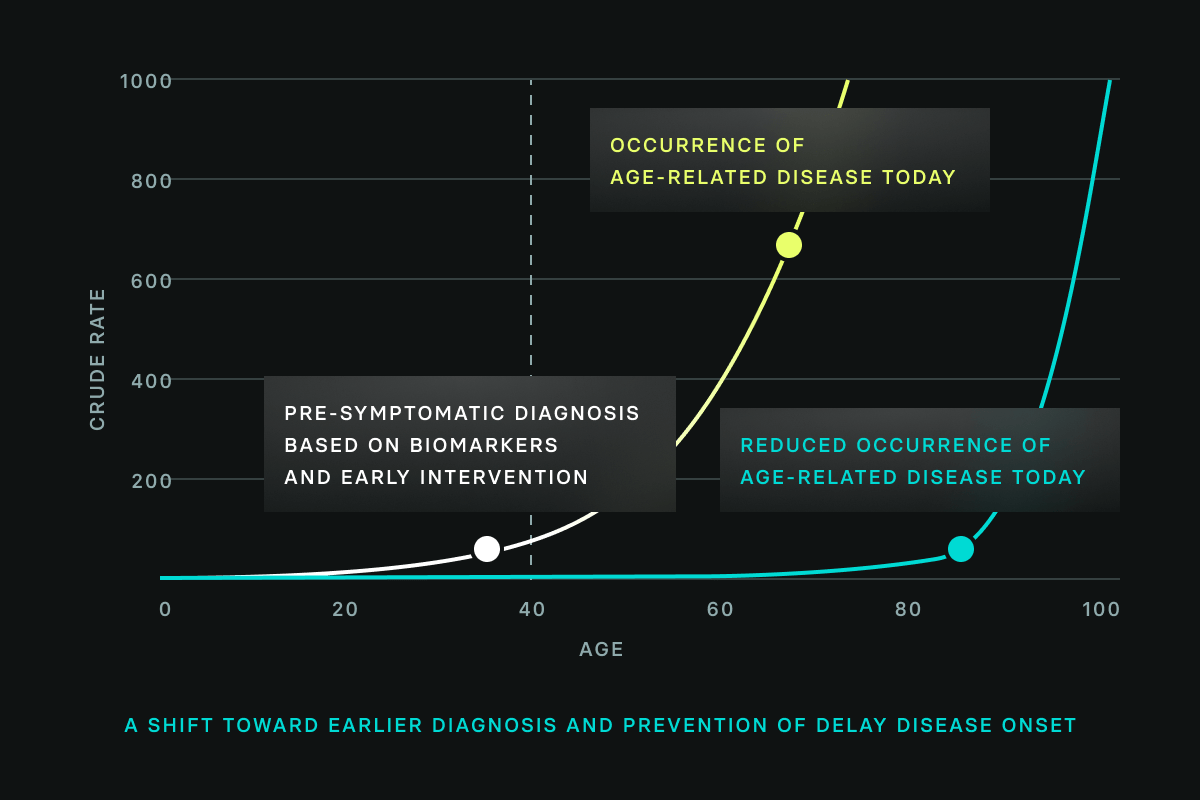 1000

800

600

400

200

CRUDE RATE

OCCURRENCE OF
AGE-RELATED DISEASE TODAY

PRE-SYMPTOMATIC DIAGNOSIS
BASED ON BIOMARKERS
AND EARLY INTERVENTION

REDUCED OCCURRENCE OF
AGE-RELATED DISEASE TODAY

0 20 40 60 80 100

AGE

A SHIFT TOWARD EARLIER DIAGNOSIS AND PREVENTION OF DELAY DISEASE ONSET